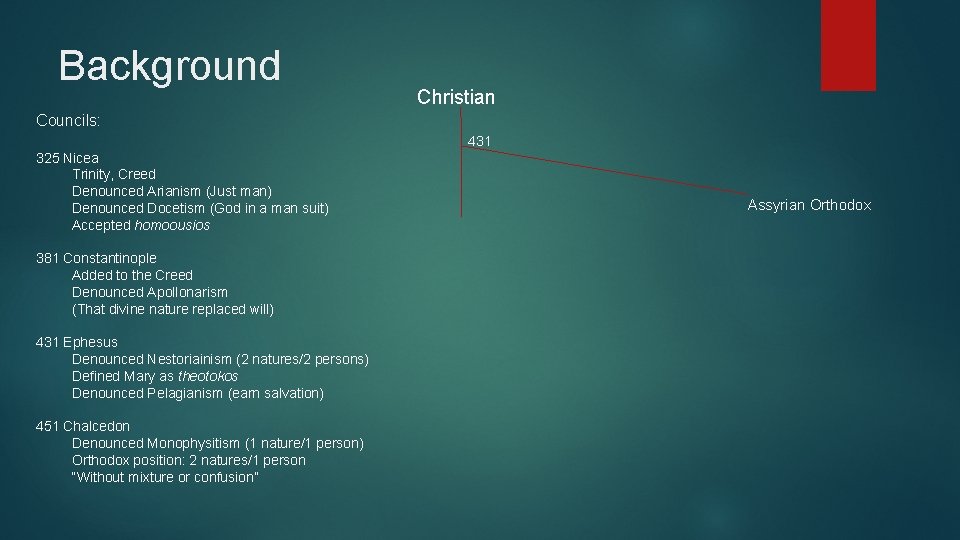 Background

Councils:

325 Nicea
Trinity, Creed
Denounced Arianism (Just man)
Denounced Docetism (God in a man suit)
Accepted homoousios

381 Constantinople
Added to the Creed
Denounced Apollonarism
(That divine nature replaced will)

431 Ephesus
Denounced Nestoriainism (2 natures/2 persons)
Defined Mary as theotokos
Denounced Pelagianism (earn salvation)

451 Chalcedon
Denounced Monophysitism (1 nature/1 person)
Orthodox position: 2 natures/1 person
"Without mixture or confusion"

Christian

431

Assyrian Orthodox